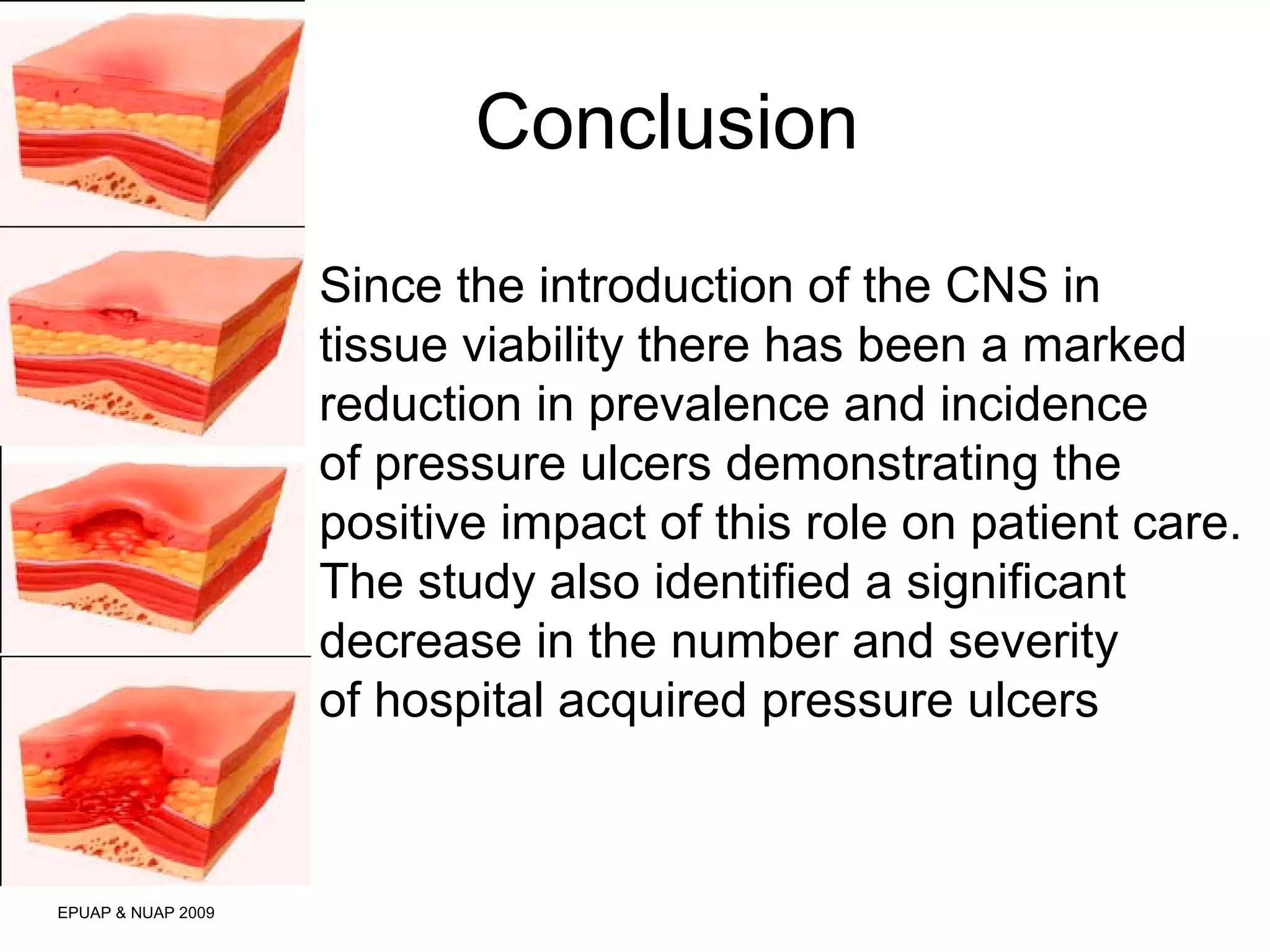 Conclusion

Since the introduction of the CNS in tissue viability there has been a marked reduction in prevalence and incidence of pressure ulcers demonstrating the positive impact of this role on patient care. The study also identified a significant decrease in the number and severity of hospital acquired pressure ulcers

EPUAP & NUAP 2009